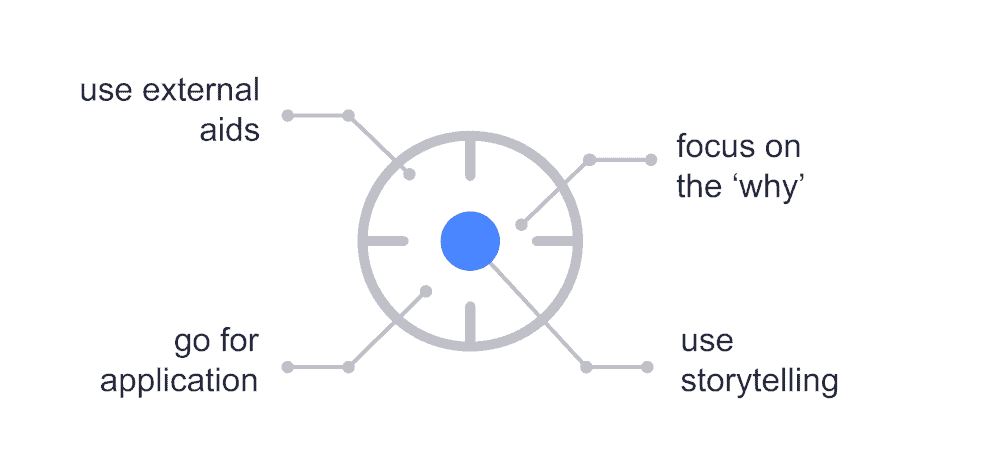 use external aids

focus on the ‘why’

go for application

use storytelling